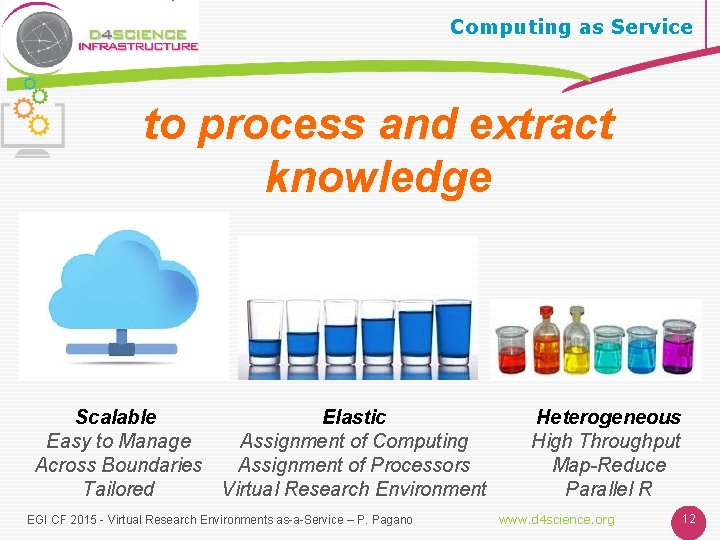 D4SCIENCE INFRASTRUCTURE

Computing as Service

to process and extract knowledge

Scalable
Easy to Manage
Across Boundaries
Tailored

Elastic
Assignment of Computing
Assignment of Processors
Virtual Research Environment

Heterogeneous
High Throughput
Map-Reduce
Parallel R

EGI CF 2015 - Virtual Research Environments as-a-Service – P. Pagano

www.d4science.org

12